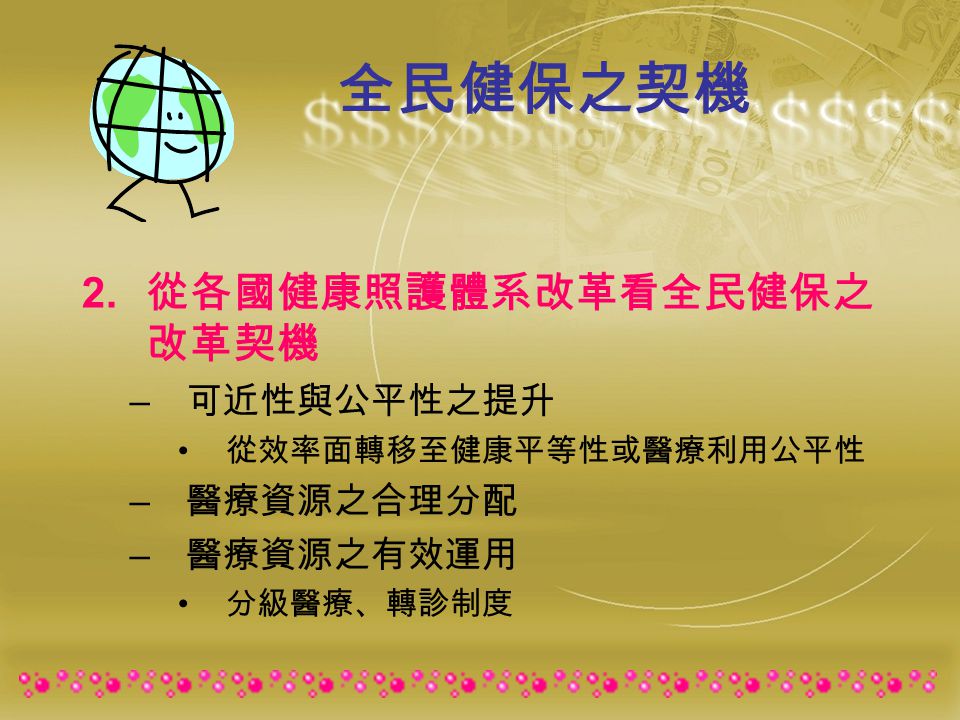 全民健保之契機

2. 從各國健康照護體系改革看全民健保之改革契機

– 可近性與公平性之提升

• 從效率面轉移至健康平等性或醫療利用公平性

– 醫療資源之合理分配

– 醫療資源之有效運用

• 分級醫療、轉診制度